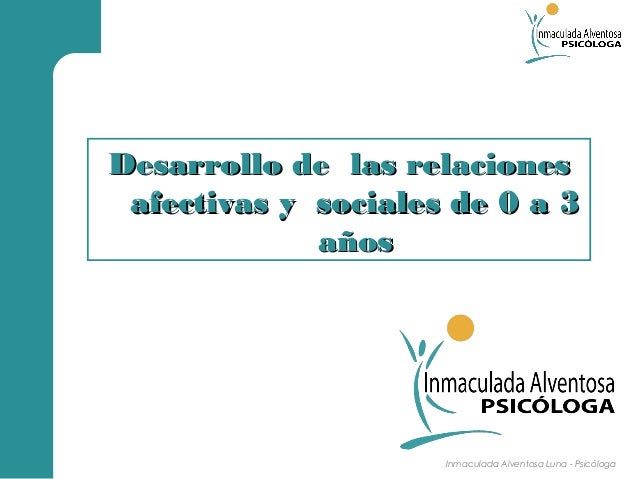 Inmaculada Alventosa
PSICÓLOGA

Desarrollo de las relaciones afectivas y sociales de 0 a 3 años

Inmaculada Alventosa
PSICÓLOGA

Inmaculada Alventosa Luna - Psicóloga